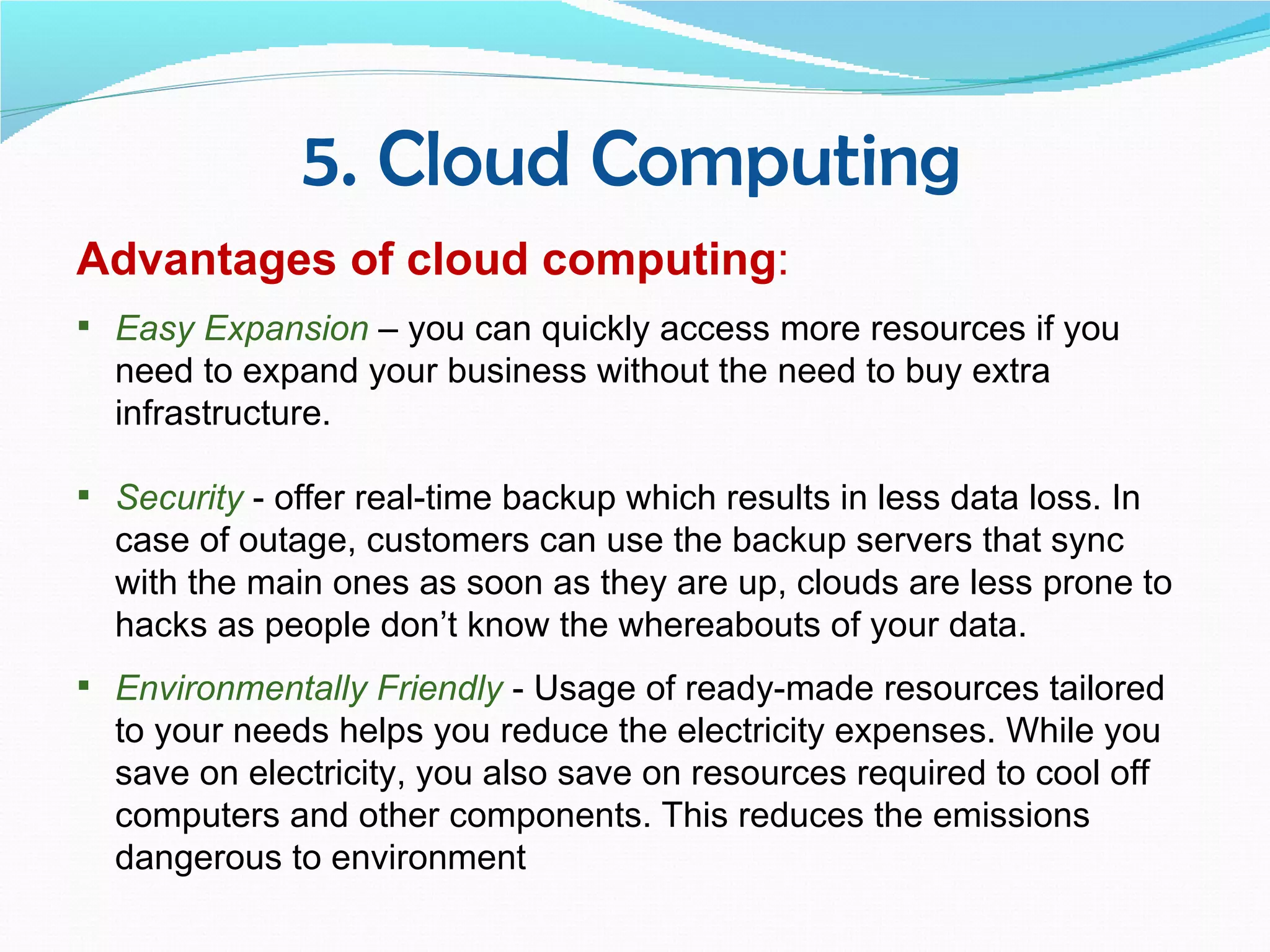 5. Cloud Computing

Advantages of cloud computing:

▪ Easy Expansion – you can quickly access more resources if you need to expand your business without the need to buy extra infrastructure.

▪ Security - offer real-time backup which results in less data loss. In case of outage, customers can use the backup servers that sync with the main ones as soon as they are up, clouds are less prone to hacks as people don’t know the whereabouts of your data.

▪ Environmentally Friendly - Usage of ready-made resources tailored to your needs helps you reduce the electricity expenses. While you save on electricity, you also save on resources required to cool off computers and other components. This reduces the emissions dangerous to environment